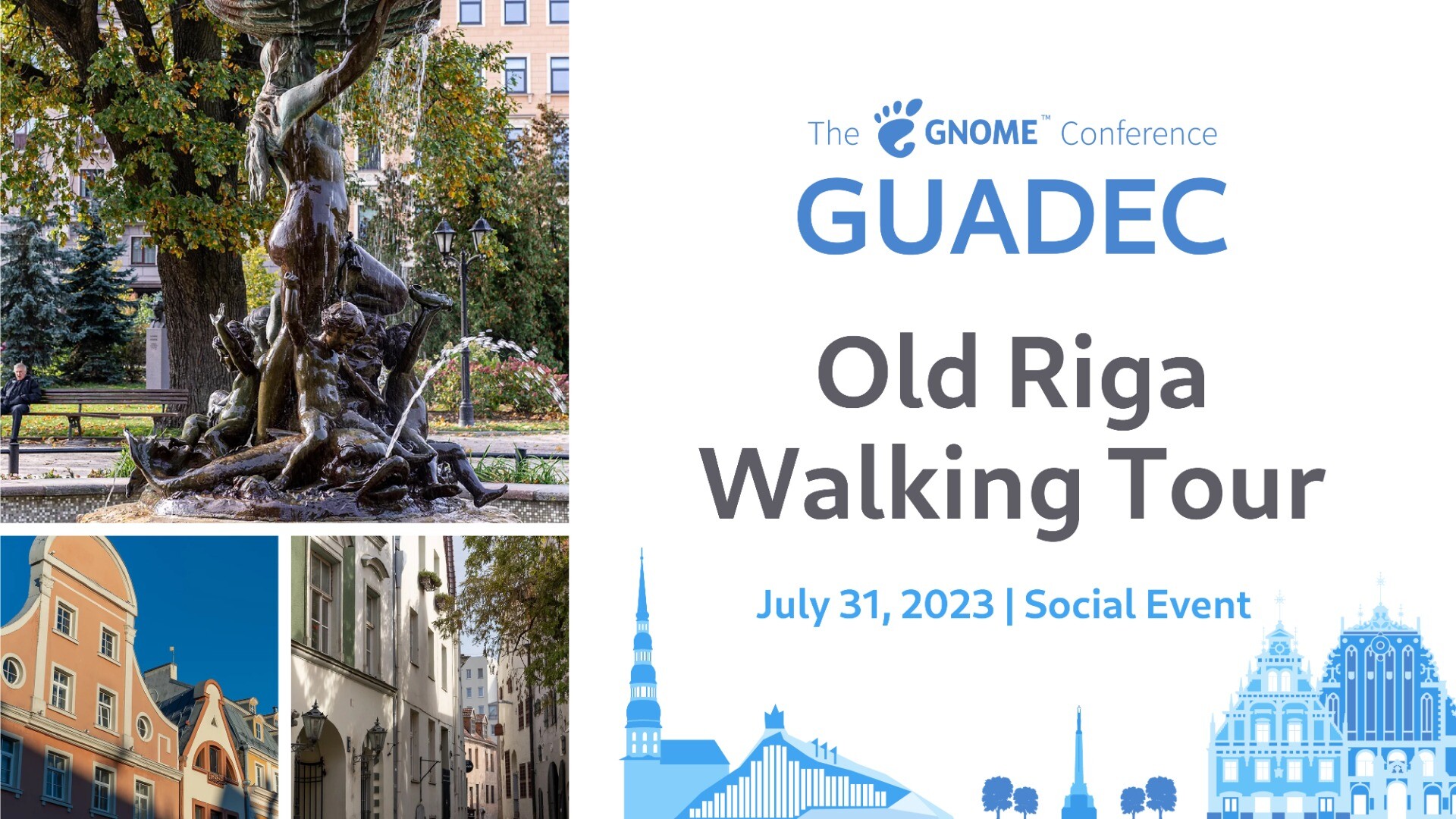 The GNOME™ Conference
GUADEC

Old Riga Walking Tour

July 31, 2023 | Social Event